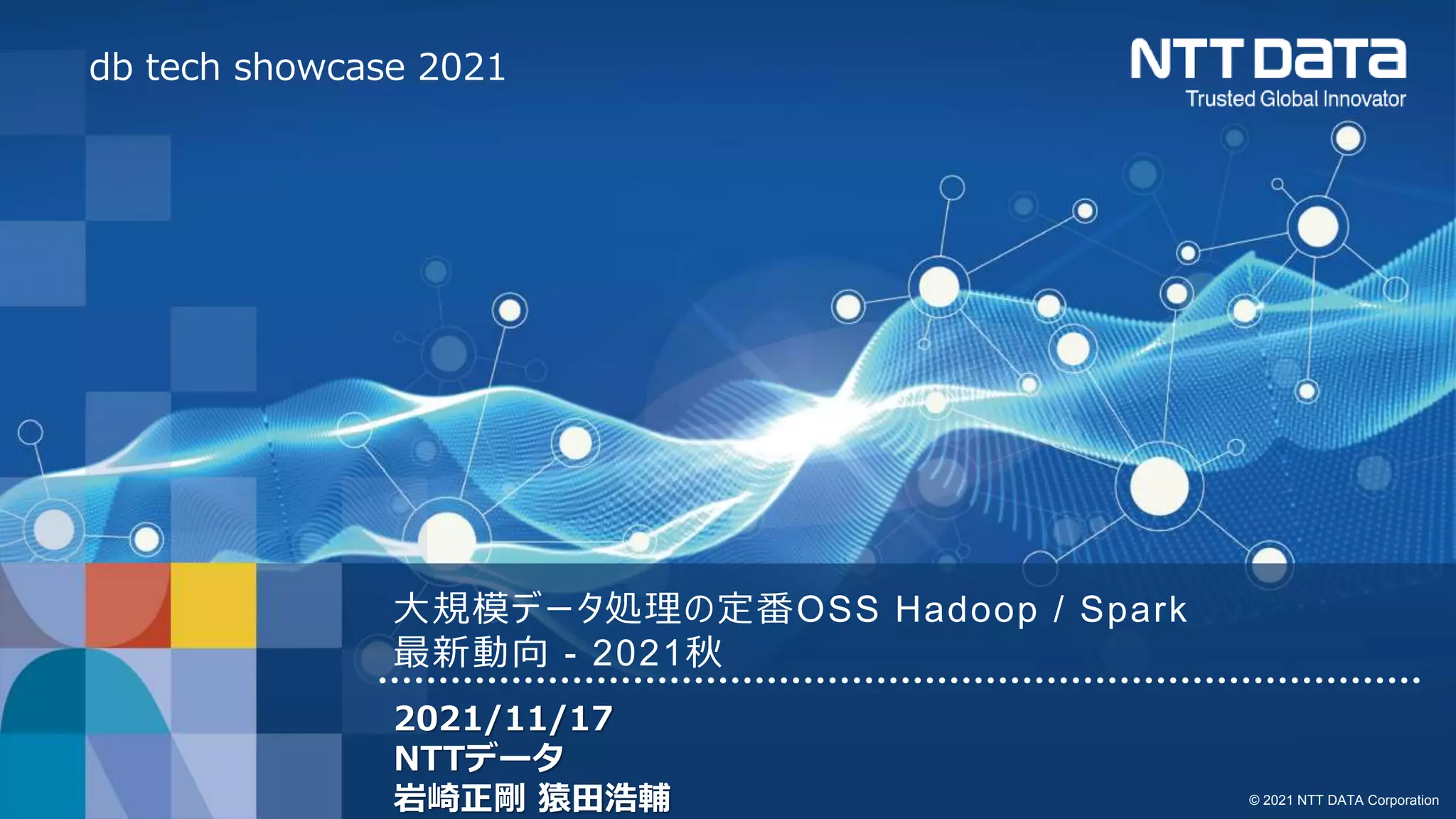 db tech showcase 2021

NTT DaTa
Trusted Global Innovator

大規模データ処理の定番OSS Hadoop / Spark 最新動向 - 2021秋

2021/11/17
NTTデータ
岩崎正剛 猿田浩輔

© 2021 NTT DATA Corporation